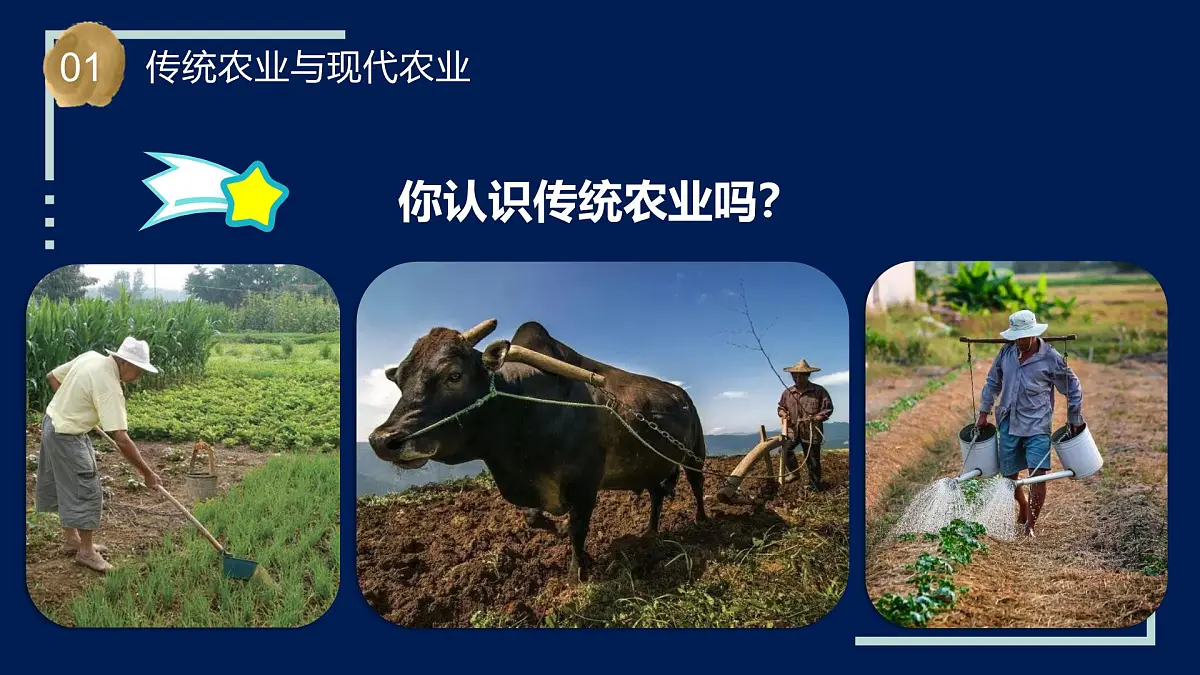 01 传统农业与现代农业

你认识传统农业吗?